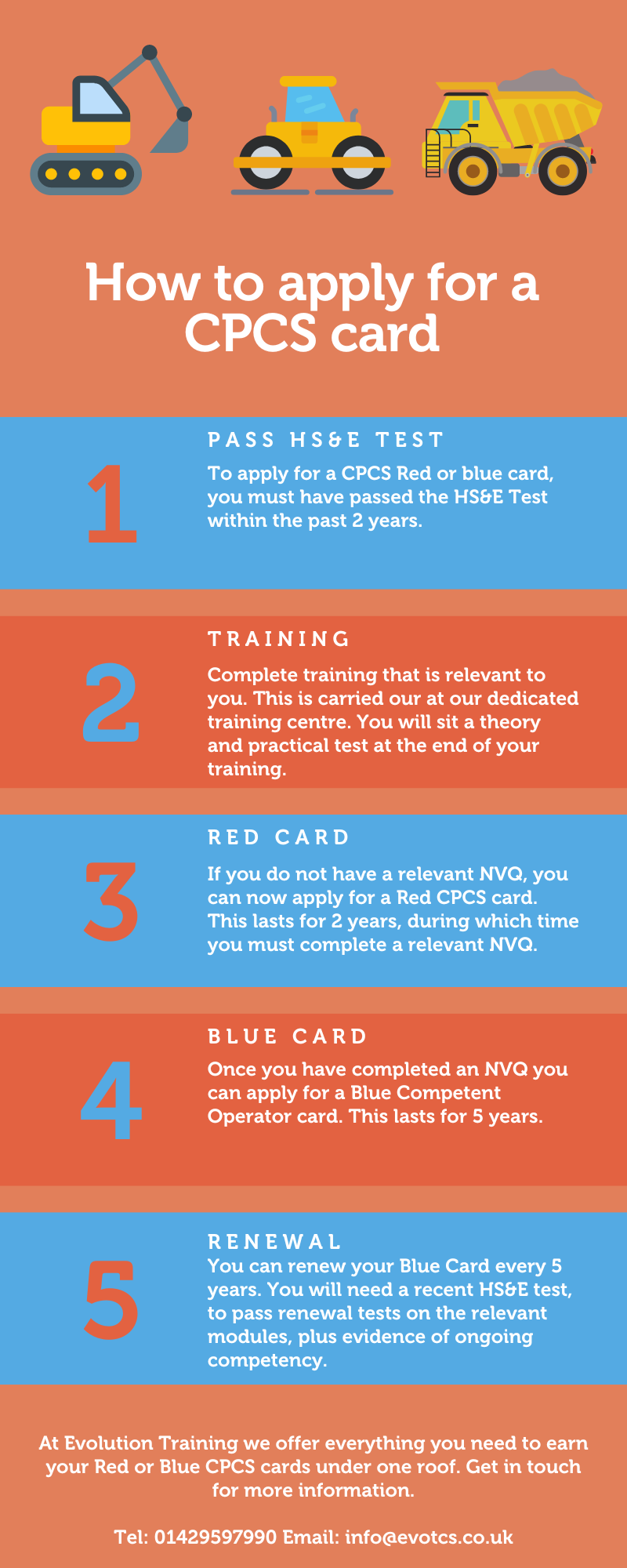 How to apply for a CPCS card

1

PASS HS&E TEST

To apply for a CPCS Red or blue card, you must have passed the HS&E Test within the past 2 years.

2

TRAINING

Complete training that is relevant to you. This is carried our at our dedicated training centre. You will sit a theory and practical test at the end of your training.

3

RED CARD

If you do not have a relevant NVQ, you can now apply for a Red CPCS card. This lasts for 2 years, during which time you must complete a relevant NVQ.

4

BLUE CARD

Once you have completed an NVQ you can apply for a Blue Competent Operator card. This lasts for 5 years.

5

RENEWAL

You can renew your Blue Card every 5 years. You will need a recent HS&E test, to pass renewal tests on the relevant modules, plus evidence of ongoing competency.

At Evolution Training we offer everything you need to earn your Red or Blue CPCS cards under one roof. Get in touch for more information.

Tel: 01429597990 Email: info@evotcs.co.uk